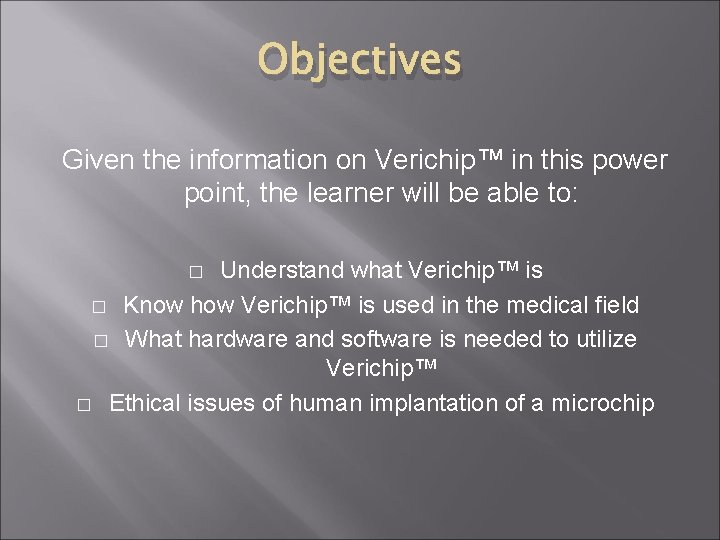 Objectives

Given the information on Verichip™ in this power point, the learner will be able to:

□ Understand what Verichip™ is
□ Know how Verichip™ is used in the medical field
□ What hardware and software is needed to utilize Verichip™
□ Ethical issues of human implantation of a microchip